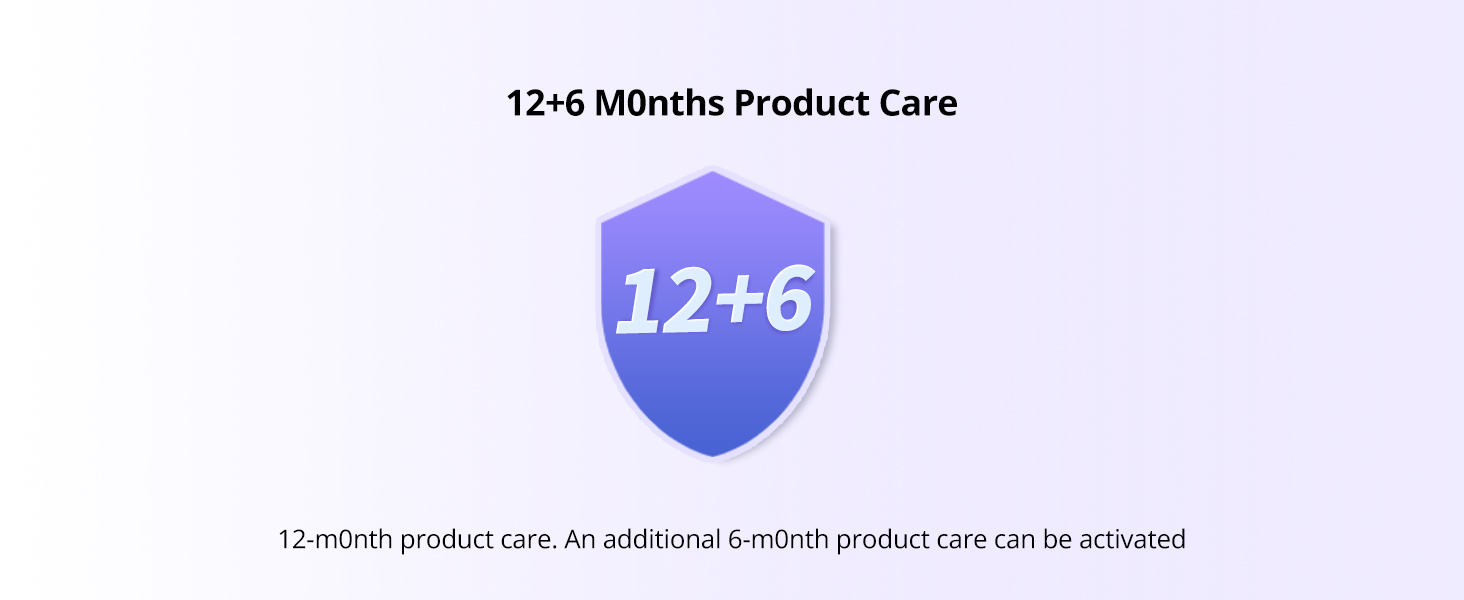 12+6 M0nths Product Care

12+6

12-m0nth product care. An additional 6-m0nth product care can be activated